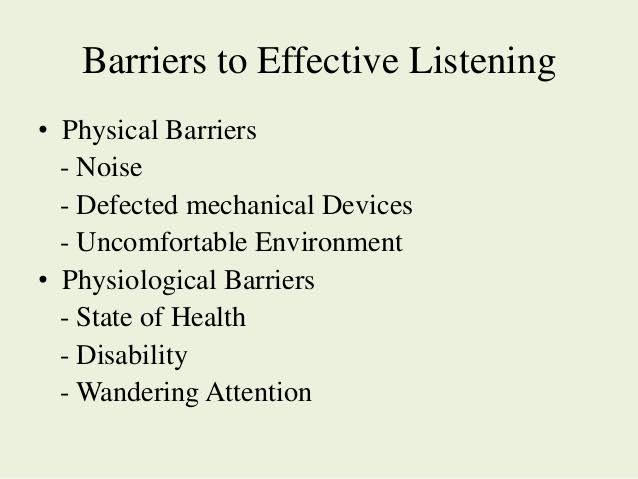 Barriers to Effective Listening

• Physical Barriers
- Noise
- Defected mechanical Devices
- Uncomfortable Environment
• Physiological Barriers
- State of Health
- Disability
- Wandering Attention